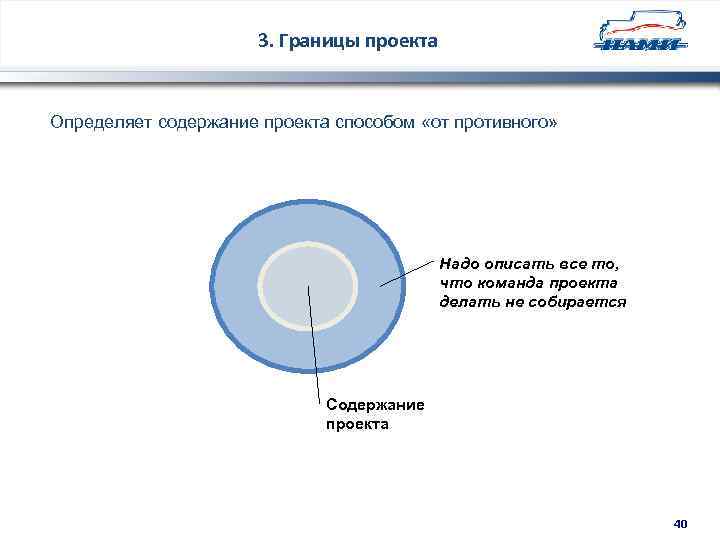 3. Границы проекта

НАМИ

Определяет содержание проекта способом «от противного»

Надо описать все то, что команда проекта делать не собирается

Содержание проекта

40